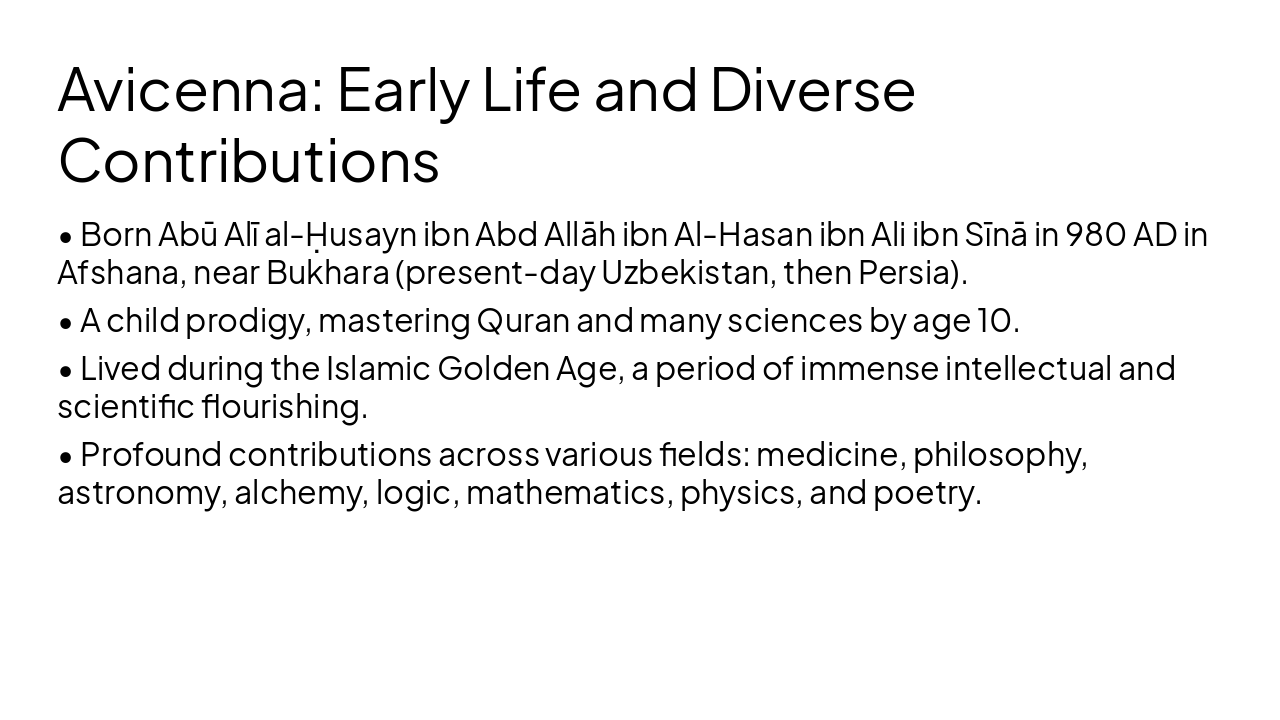 Avicenna: Early Life and Diverse Contributions

• Born Abū Alī al-Ḥusayn ibn Abd Allāh ibn Al-Hasan ibn Ali ibn Sīnā in 980 AD in Afshana, near Bukhara (present-day Uzbekistan, then Persia).

• A child prodigy, mastering Quran and many sciences by age 10.

• Lived during the Islamic Golden Age, a period of immense intellectual and scientific flourishing.

• Profound contributions across various fields: medicine, philosophy, astronomy, alchemy, logic, mathematics, physics, and poetry.